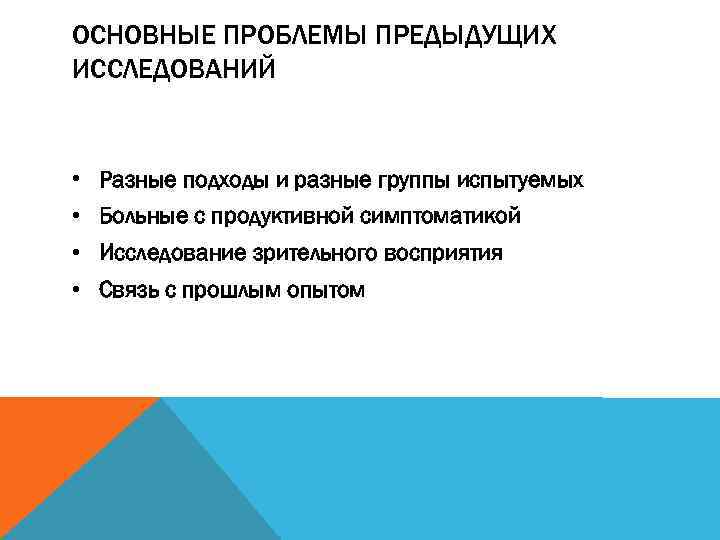 ОСНОВНЫЕ ПРОБЛЕМЫ ПРЕДЫДУЩИХ ИССЛЕДОВАНИЙ

• Разные подходы и разные группы испытуемых
• Больные с продуктивной симптоматикой
• Исследование зрительного восприятия
• Связь с прошлым опытом